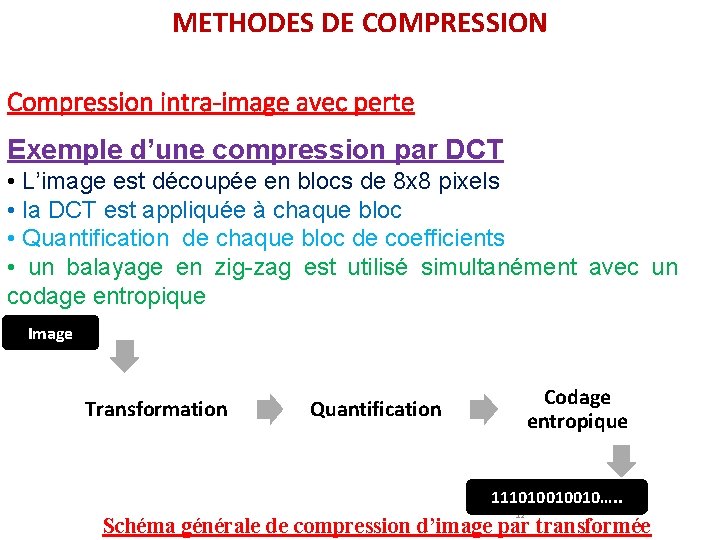 METHODES DE COMPRESSION

Compression intra-image avec perte

Exemple d’une compression par DCT

• L’image est découpée en blocs de 8x8 pixels
• la DCT est appliquée à chaque bloc
• Quantification de chaque bloc de coefficients
• un balayage en zig-zag est utilisé simultanément avec un codage entropique

Image

Transformation

Quantification

Codage entropique

111010010010.....

11

Schéma générale de compression d’image par transformée